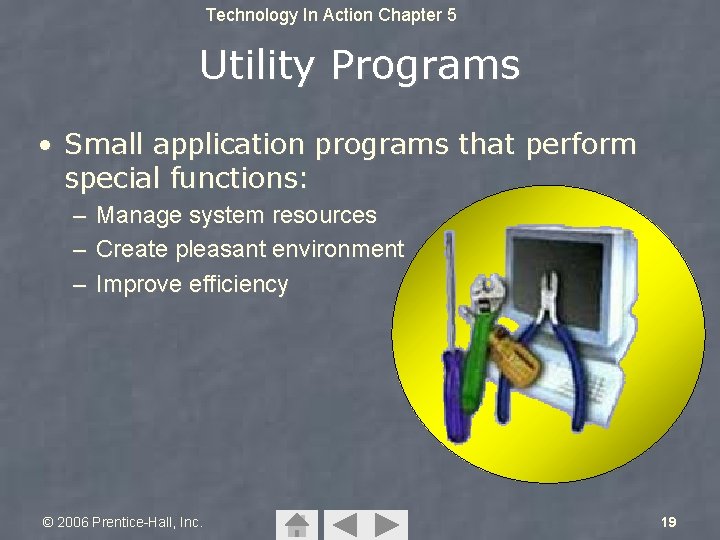 Technology In Action Chapter 5

Utility Programs

• Small application programs that perform special functions:
– Manage system resources
– Create pleasant environment
– Improve efficiency

© 2006 Prentice-Hall, Inc.

19